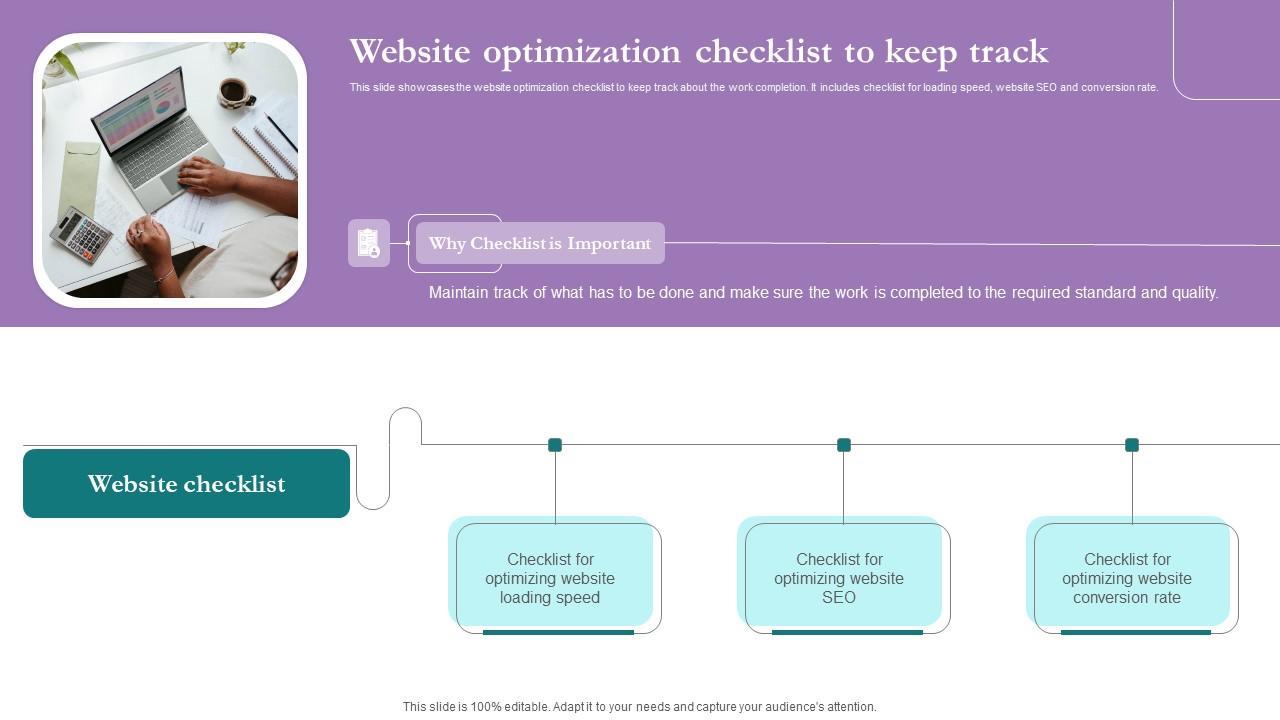 Website optimization checklist to keep track

This slide showcases the website optimization checklist to keep track about the work completion. It includes checklist for loading speed, website SEO and conversion rate.

Why Checklist is Important

Maintain track of what has to be done and make sure the work is completed to the required standard and quality.

Website checklist

Checklist for optimizing website loading speed

Checklist for optimizing website SEO

Checklist for optimizing website conversion rate

This slide is 100% editable. Adapt it to your needs and capture your audience's attention.